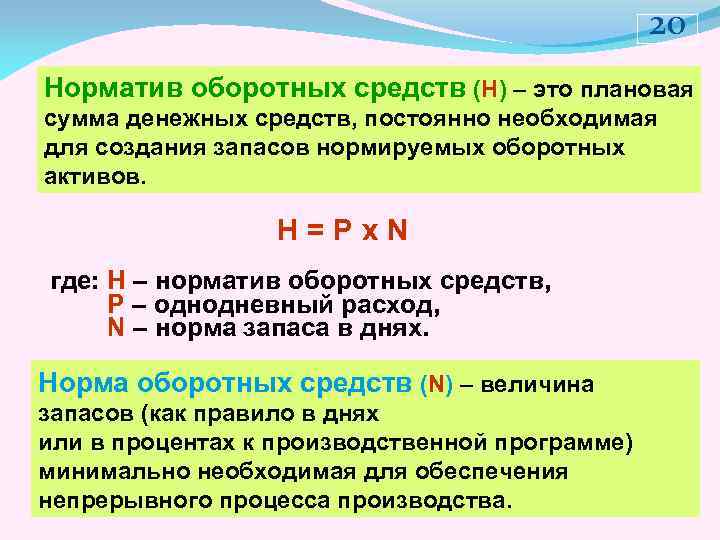 20

Норматив оборотных средств (Н) – это плановая сумма денежных средств, постоянно необходимая для создания запасов нормируемых оборотных активов.

Н = Р х N

где: Н – норматив оборотных средств,
Р – однодневный расход,
N – норма запаса в днях.

Норма оборотных средств (N) – величина запасов (как правило в днях или в процентах к производственной программе) минимально необходимая для обеспечения непрерывного процесса производства.